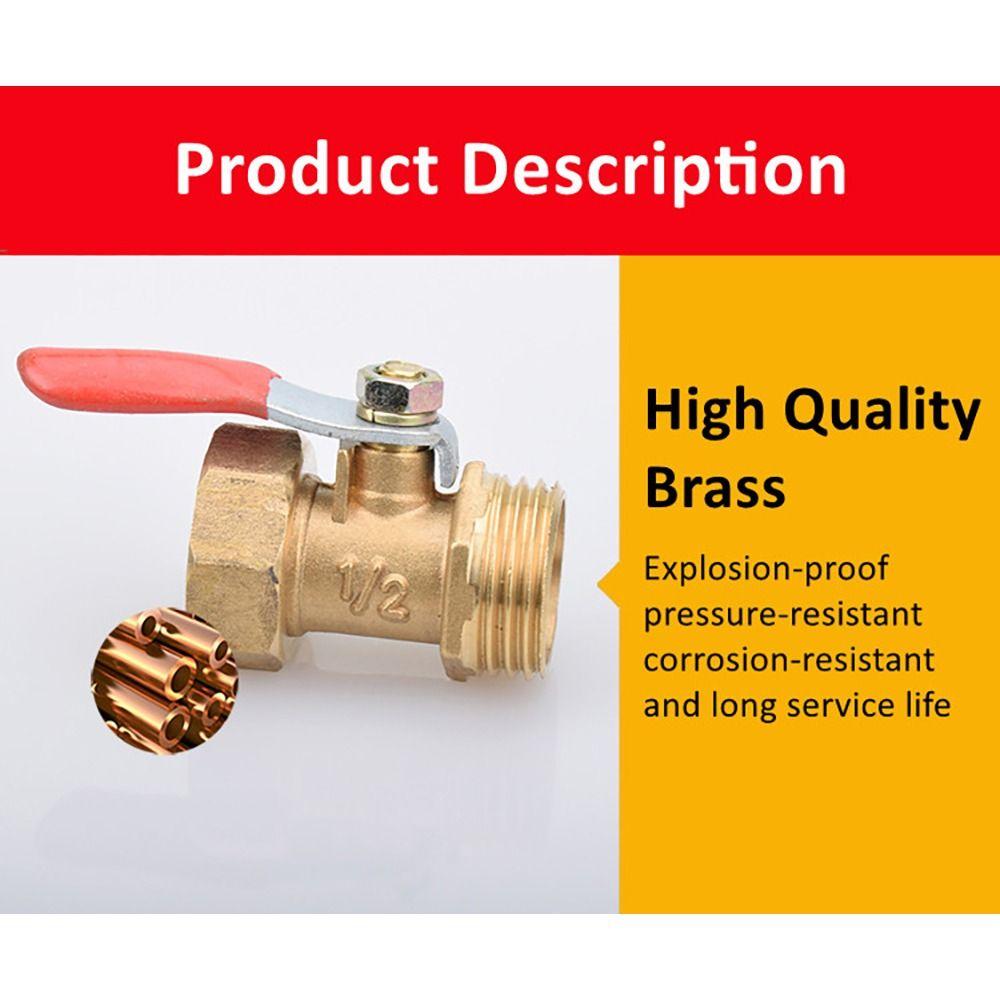 Product Description

1/2

High Quality Brass

Explosion-proof
pressure-resistant
corrosion-resistant
and long service life